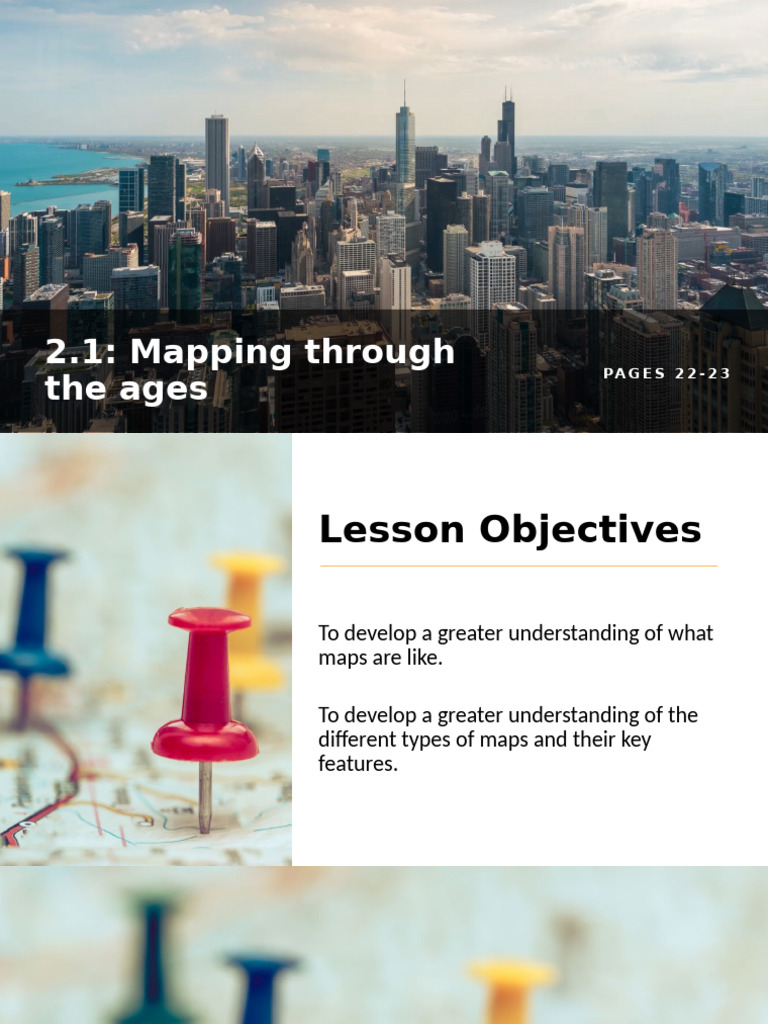 2.1: Mapping through the ages

PAGES 22-23

Lesson Objectives

To develop a greater understanding of what maps are like.

To develop a greater understanding of the different types of maps and their key features.